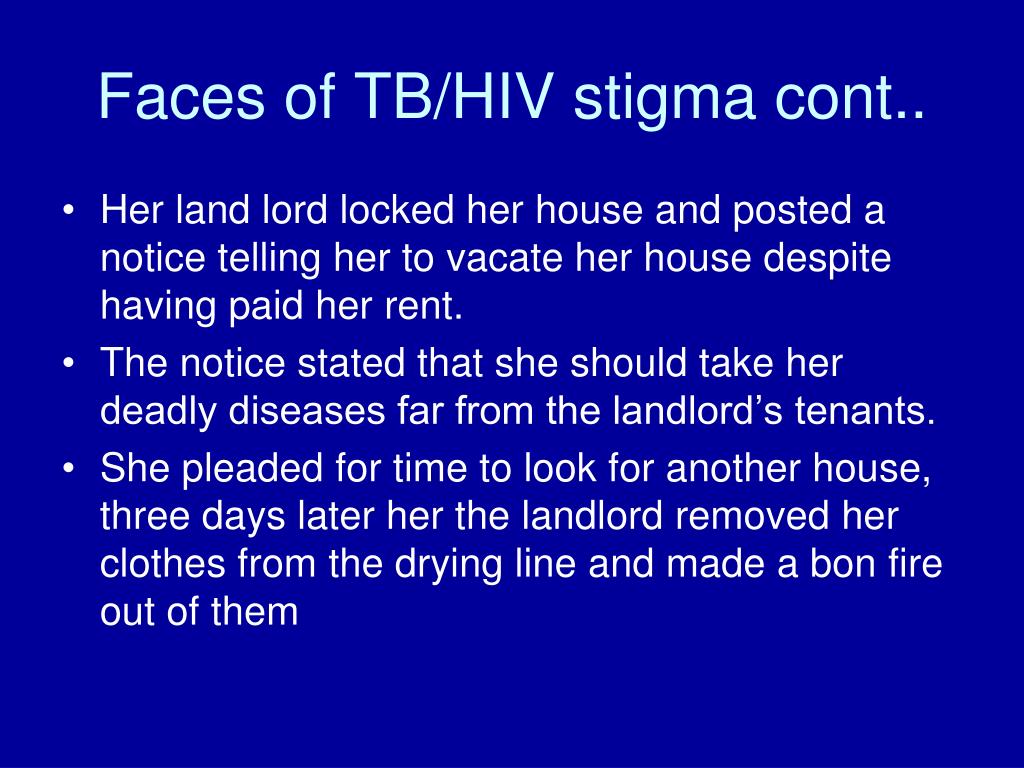 Faces of TB/HIV stigma cont..

• Her land lord locked her house and posted a notice telling her to vacate her house despite having paid her rent.
• The notice stated that she should take her deadly diseases far from the landlord’s tenants.
• She pleaded for time to look for another house, three days later her the landlord removed her clothes from the drying line and made a bon fire out of them